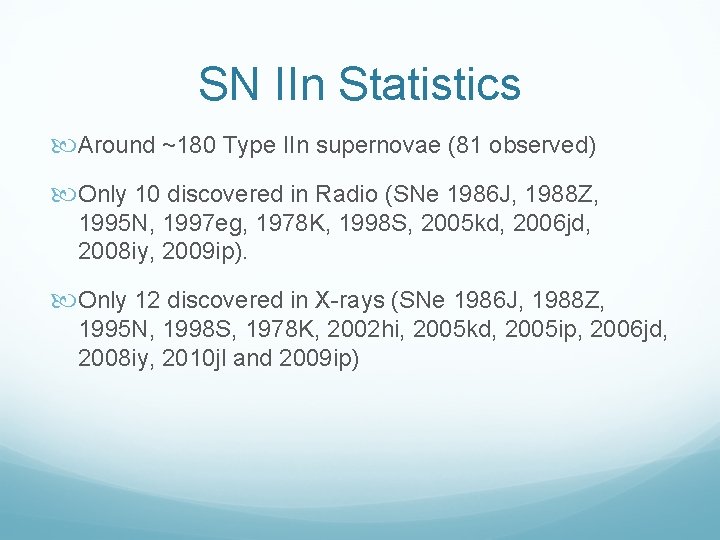 SN IIn Statistics

Around ~180 Type IIn supernovae (81 observed)

Only 10 discovered in Radio (SNe 1986J, 1988Z, 1995N, 1997eg, 1978K, 1998S, 2005kd, 2006jd, 2008iy, 2009ip).

Only 12 discovered in X-rays (SNe 1986J, 1988Z, 1995N, 1998S, 1978K, 2002hi, 2005kd, 2005ip, 2006jd, 2008iy, 2010jl and 2009ip)